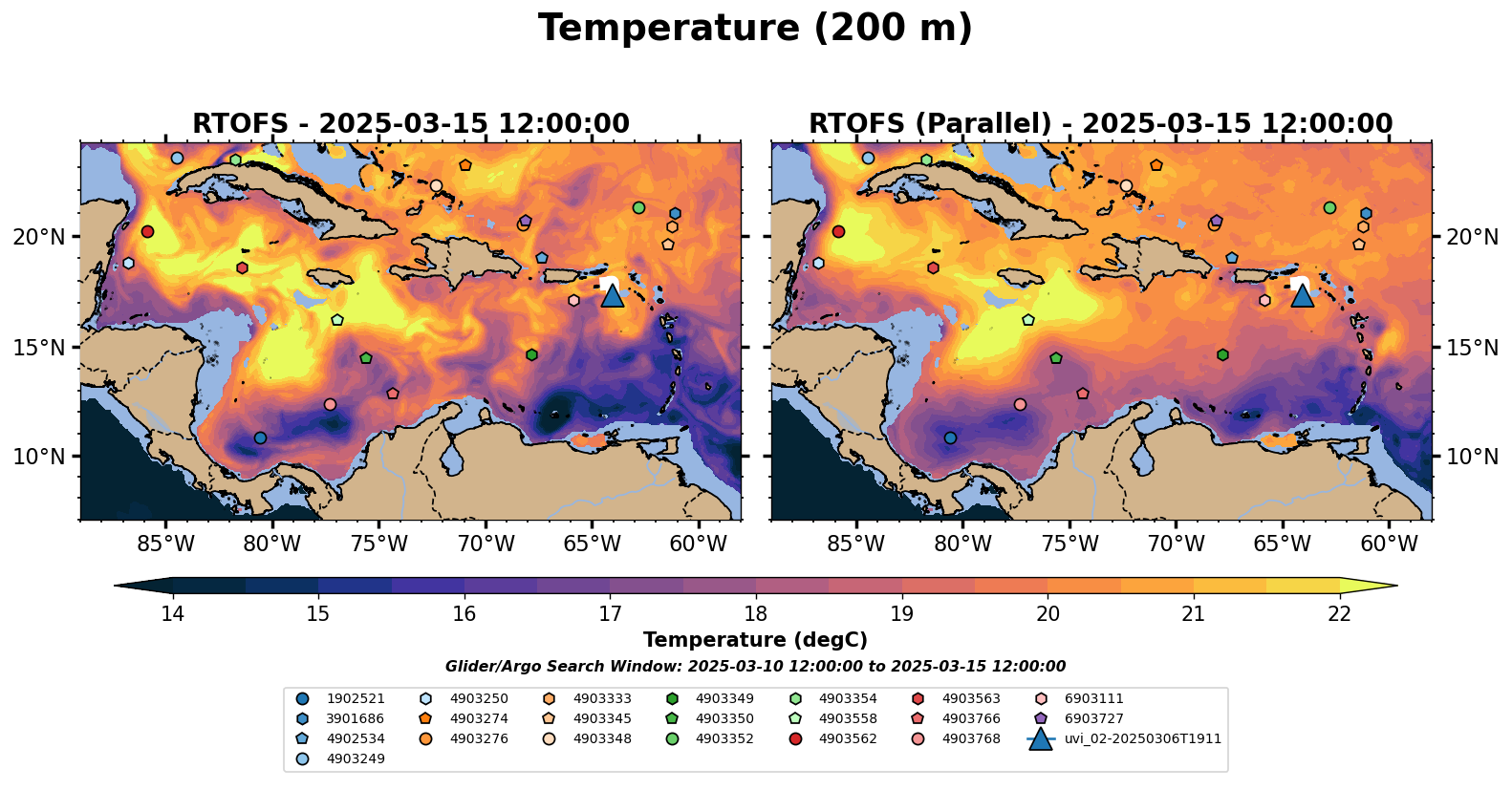 Temperature (200 m)

RTOFS - 2025-03-15 12:00:00

20°N
15°N
10°N

85°W 80°W 75°W 70°W 65°W 60°W

RTOFS (Parallel) - 2025-03-15 12:00:00

20°N
15°N
10°N

85°W 80°W 75°W 70°W 65°W 60°W

14 15 16 17 18 19 20 21 22

Temperature (degC)

Glider/Argo Search Window: 2025-03-10 12:00:00 to 2025-03-15 12:00:00

1902521
3901686
4902534
4903249
4903250
4903274
4903276
4903333
4903345
4903348
4903349
4903350
4903352
4903354
4903558
4903562
4903563
4903766
4903768
6903111
6903727
uvi_02-20250306T1911